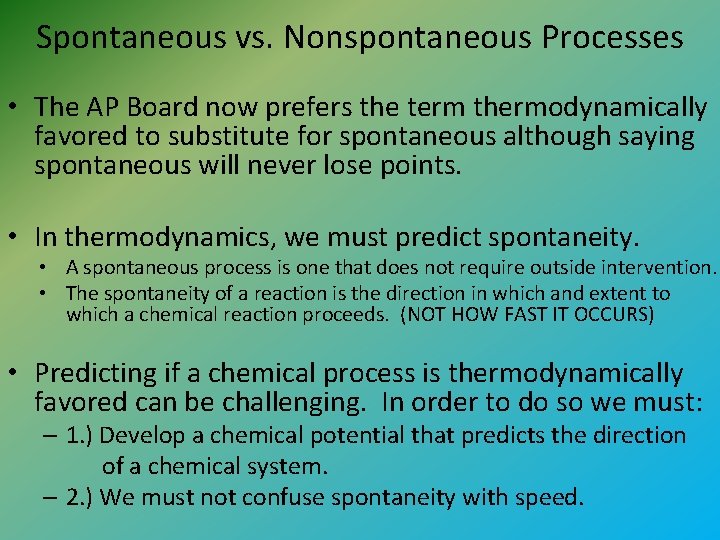 Spontaneous vs. Nonspontaneous Processes

• The AP Board now prefers the term thermodynamically favored to substitute for spontaneous although saying spontaneous will never lose points.

• In thermodynamics, we must predict spontaneity.
  • A spontaneous process is one that does not require outside intervention.
  • The spontaneity of a reaction is the direction in which and extent to which a chemical reaction proceeds. (NOT HOW FAST IT OCCURS)

• Predicting if a chemical process is thermodynamically favored can be challenging. In order to do so we must:
  – 1.) Develop a chemical potential that predicts the direction of a chemical system.
  – 2.) We must not confuse spontaneity with speed.